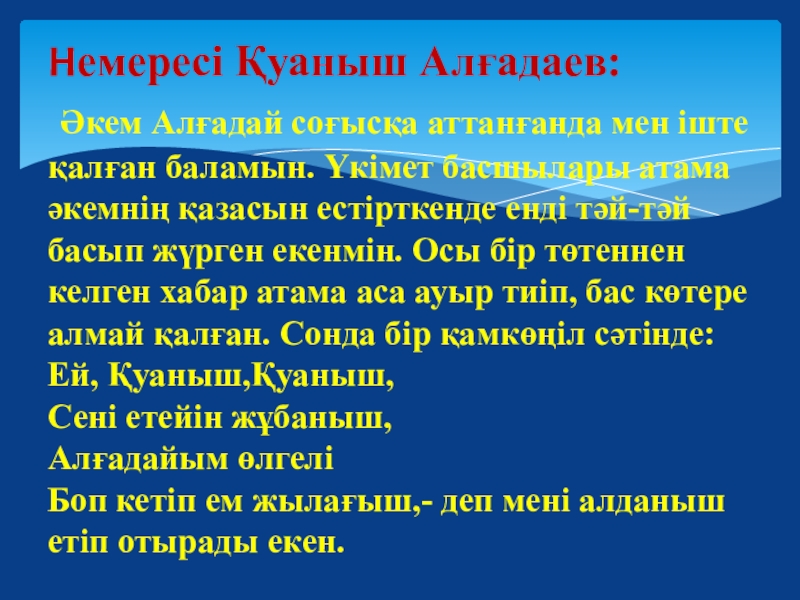 Немересі Қуаныш Алғадаев:

Әкем Алғадай соғысқа аттанғанда мен іште қалған баламын. Үкімет басшылары атама әкемнің қазасын естірткенде енді тәй-тәй басып жүрген екенмін. Осы бір төтеннен келген хабар атама аса ауыр тиіп, бас көтере алмай қалған. Сонда бір қамкөңіл сәтінде:
Ей, Қуаныш,Қуаныш,
Сені етейін жұбаныш,
Алғадайым өлгелі
Боп кетіп ем жылағыш,- деп мені алданыш етіп отырады екен.